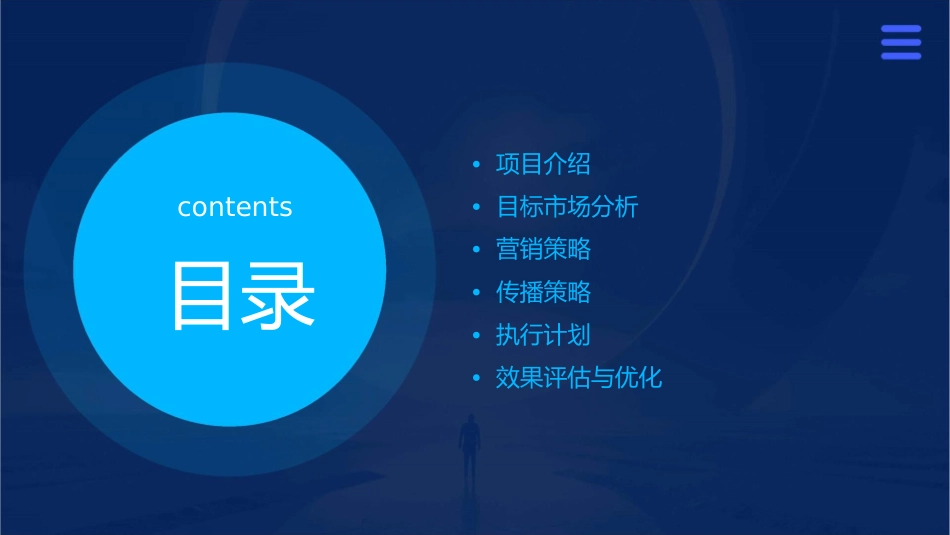 contents

目录

• 项目介绍
• 目标市场分析
• 营销策略
• 传播策略
• 执行计划
• 效果评估与优化